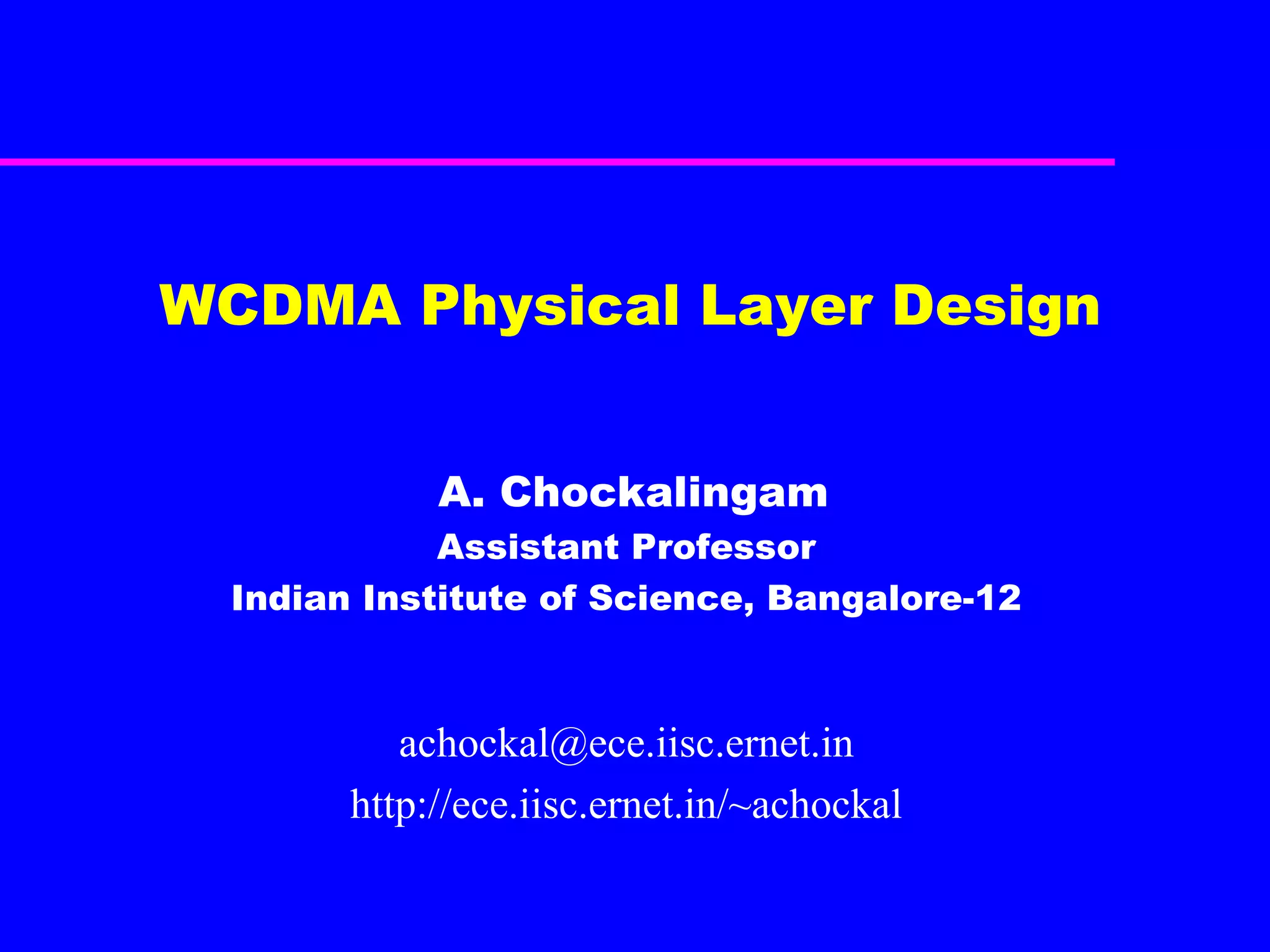 WCDMA Physical Layer Design

A. Chockalingam
Assistant Professor
Indian Institute of Science, Bangalore-12

achockal@ece.iisc.ernet.in
http://ece.iisc.ernet.in/~achockal